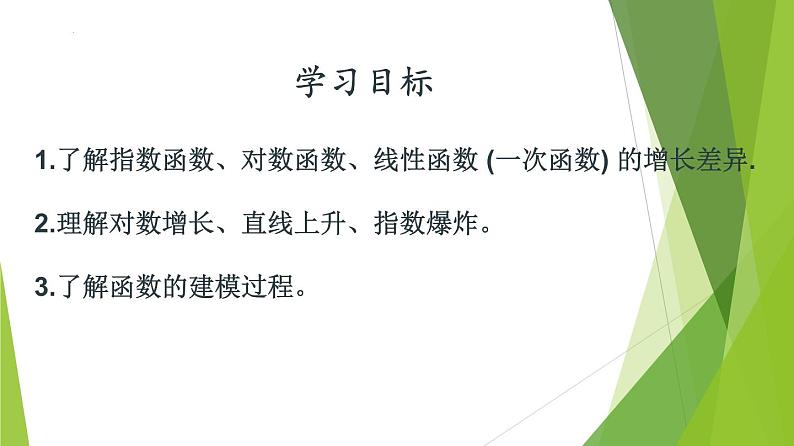 学习目标

1.了解指数函数、对数函数、线性函数 (一次函数) 的增长差异.

2.理解对数增长、直线上升、指数爆炸。

3.了解函数的建模过程。